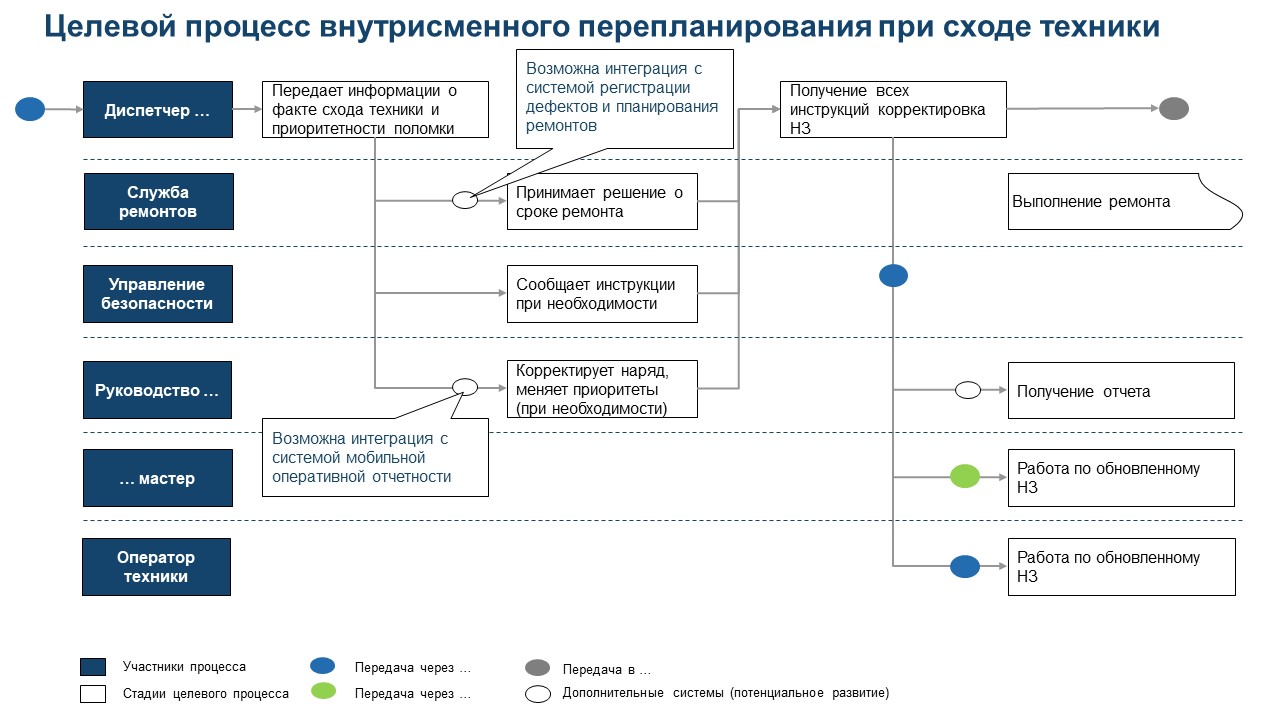 Целевой процесс внутрисменного перепланирования при сходе техники

Диспетчер …

Передает информации о факте схода техники и приоритетности поломки

Возможна интеграция с системой регистрации дефектов и планирования ремонтов

Получение всех инструкций корректировка НЗ

Служба ремонтов

Принимает решение о сроке ремонта

Выполнение ремонта

Управление безопасности

Сообщает инструкции при необходимости

Руководство …

Корректирует наряд, меняет приоритеты (при необходимости)

Получение отчета

Возможна интеграция с системой мобильной оперативной отчетности

… мастер

Работа по обновленному НЗ

Оператор техники

Работа по обновленному НЗ

Участники процесса

Стадии целевого процесса

Передача через …

Передача через …

Передача в …

Дополнительные системы (потенциальное развитие)